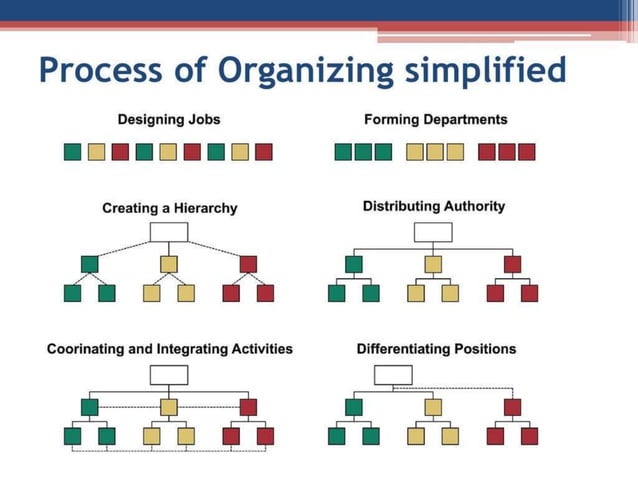 Process of Organizing simplified

Designing Jobs

Forming Departments

Creating a Hierarchy

Distributing Authority

Coorinating and Integrating Activities

Differentiating Positions